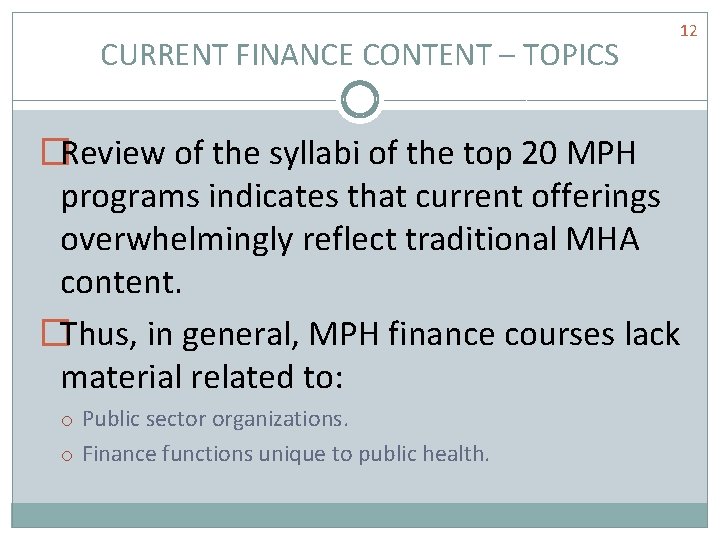 12

CURRENT FINANCE CONTENT – TOPICS

Review of the syllabi of the top 20 MPH programs indicates that current offerings overwhelmingly reflect traditional MHA content.

Thus, in general, MPH finance courses lack material related to:

o Public sector organizations.

o Finance functions unique to public health.